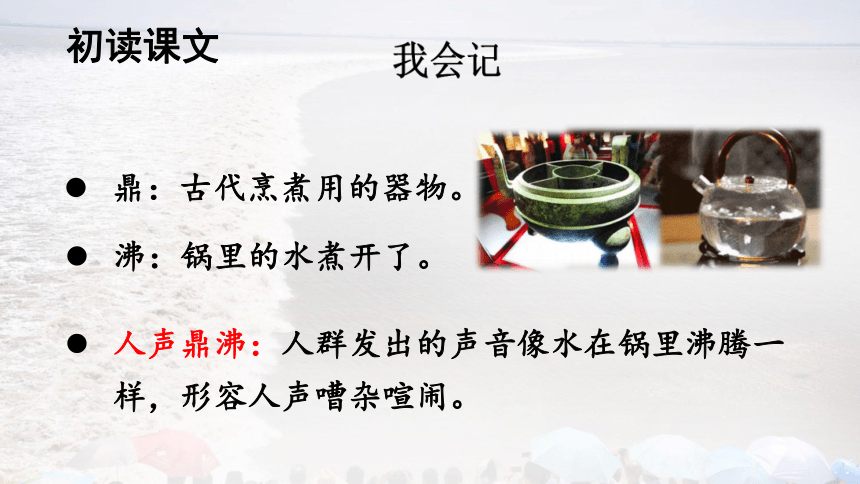 初读课文

我会记

● 鼎：古代烹煮用的器物。

● 沸：锅里的水煮开了。

● 人声鼎沸：人群发出的声音像水在锅里沸腾一样，形容人声嘈杂喧闹。